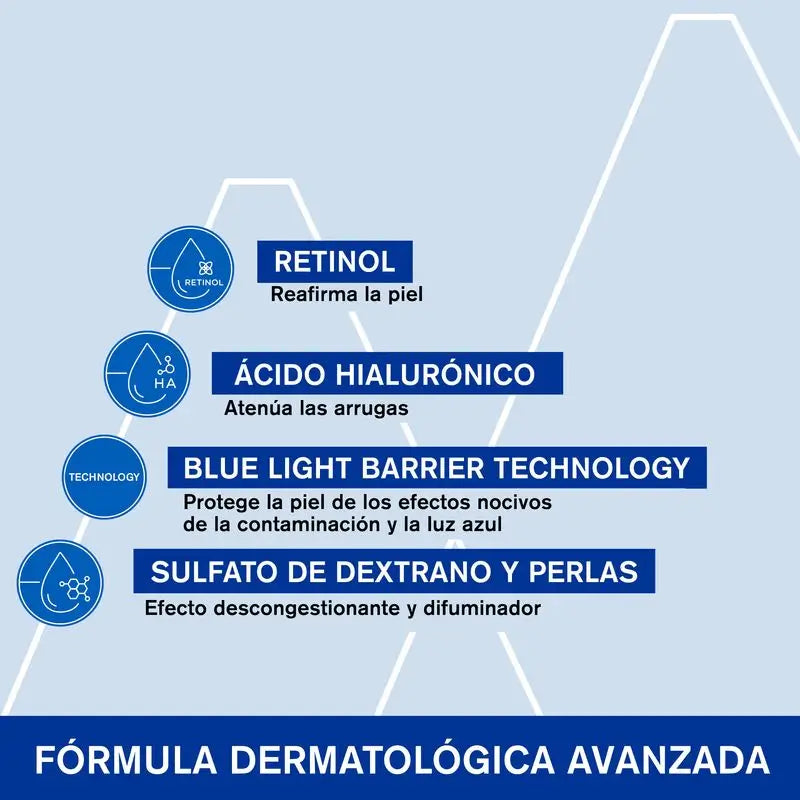 RETINOL

RETINOL
Reafirma la piel

HA
ÁCIDO HIALURÓNICO
Atenúa las arrugas

TECHNOLOGY
BLUE LIGHT BARRIER TECHNOLOGY
Protege la piel de los efectos nocivos de la contaminación y la luz azul

SULFATO DE DEXTRANO Y PERLAS
Efecto descongestionante y difuminador

FÓRMULA DERMATOLÓGICA AVANZADA